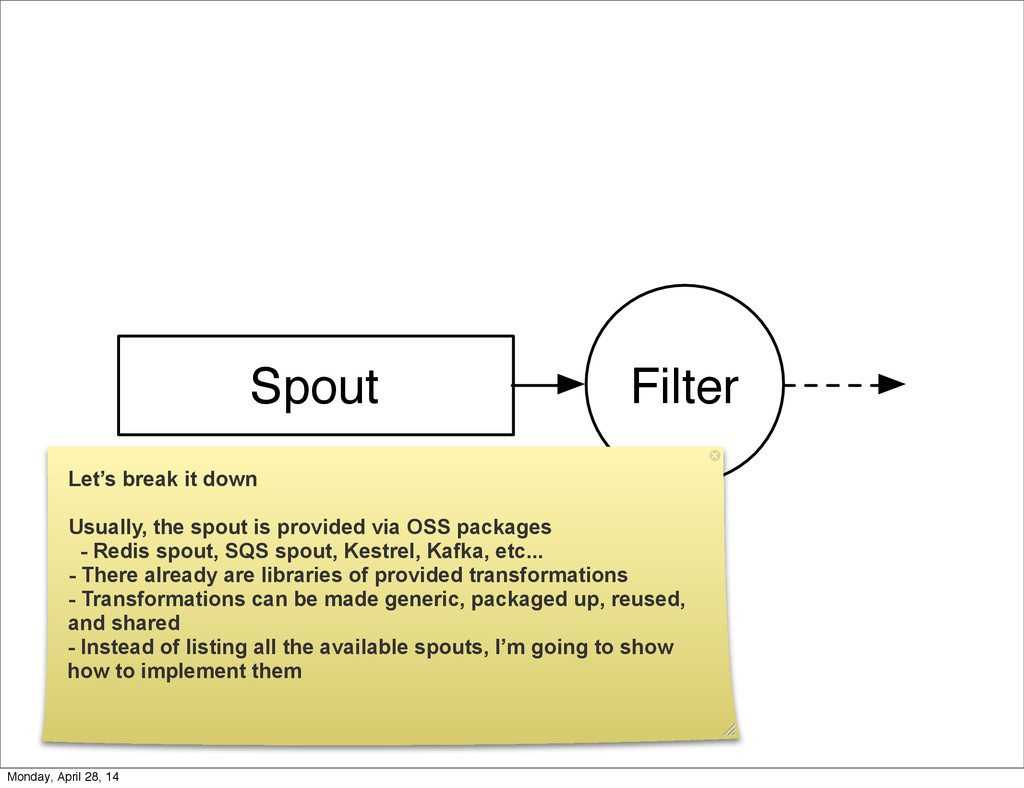 Spout

Filter

Let's break it down

Usually, the spout is provided via OSS packages
- Redis spout, SQS spout, Kestrel, Kafka, etc...
- There already are libraries of provided transformations
- Transformations can be made generic, packaged up, reused, and shared
- Instead of listing all the available spouts, I'm going to show how to implement them

Monday, April 28, 14